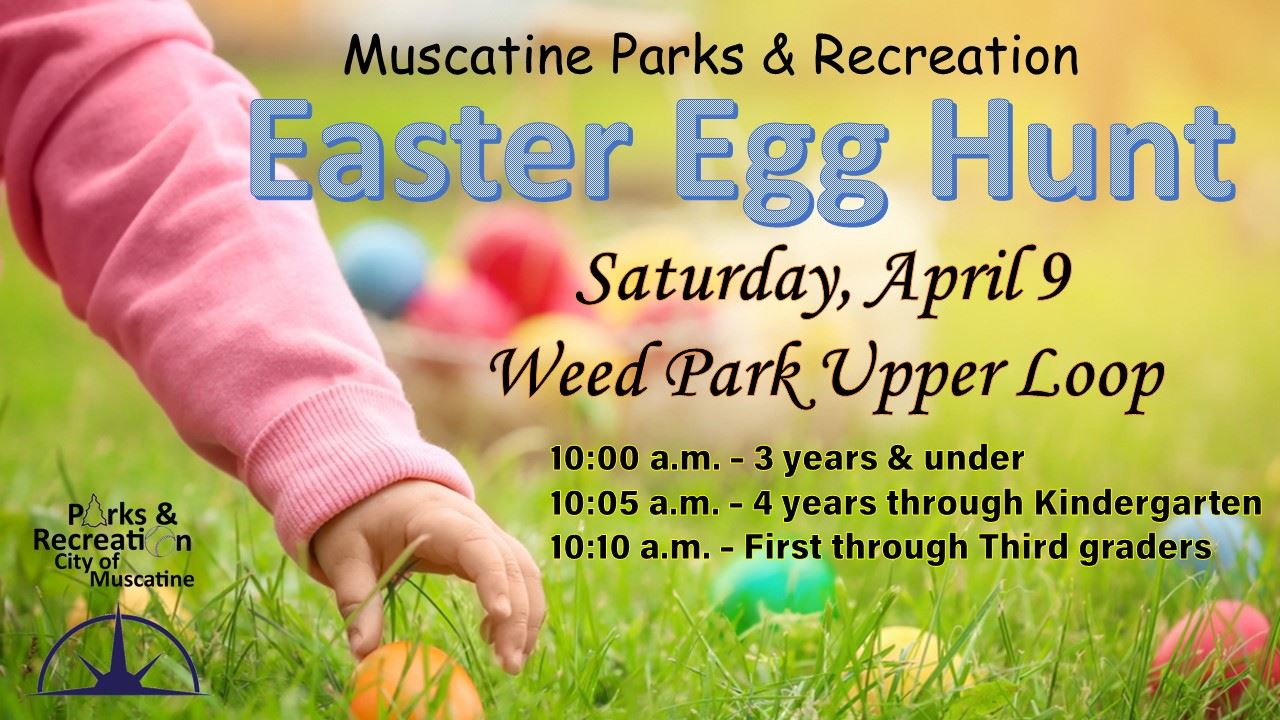 Muscatine Parks & Recreation

Easter Egg Hunt

Saturday, April 9

Weed Park Upper Loop

10:00 a.m. - 3 years & under
10:05 a.m. - 4 years through Kindergarten
10:10 a.m. - First through Third graders

Parks & Recreation City of Muscatine